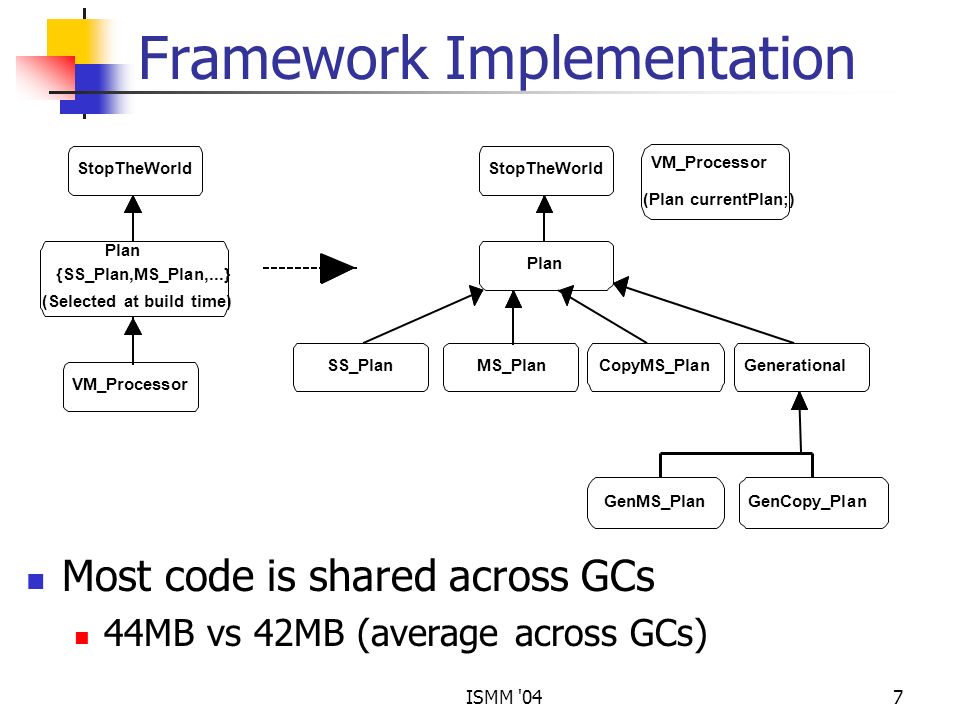 Framework Implementation

StopTheWorld

Plan
{SS_Plan,MS_Plan,...}
(Selected at build time)

VM_Processor

StopTheWorld

VM_Processor
(Plan currentPlan;)

Plan

SS_Plan

MS_Plan

CopyMS_Plan

Generational

GenMS_Plan

GenCopy_Plan

Most code is shared across GCs

44MB vs 42MB (average across GCs)

ISMM '04

7